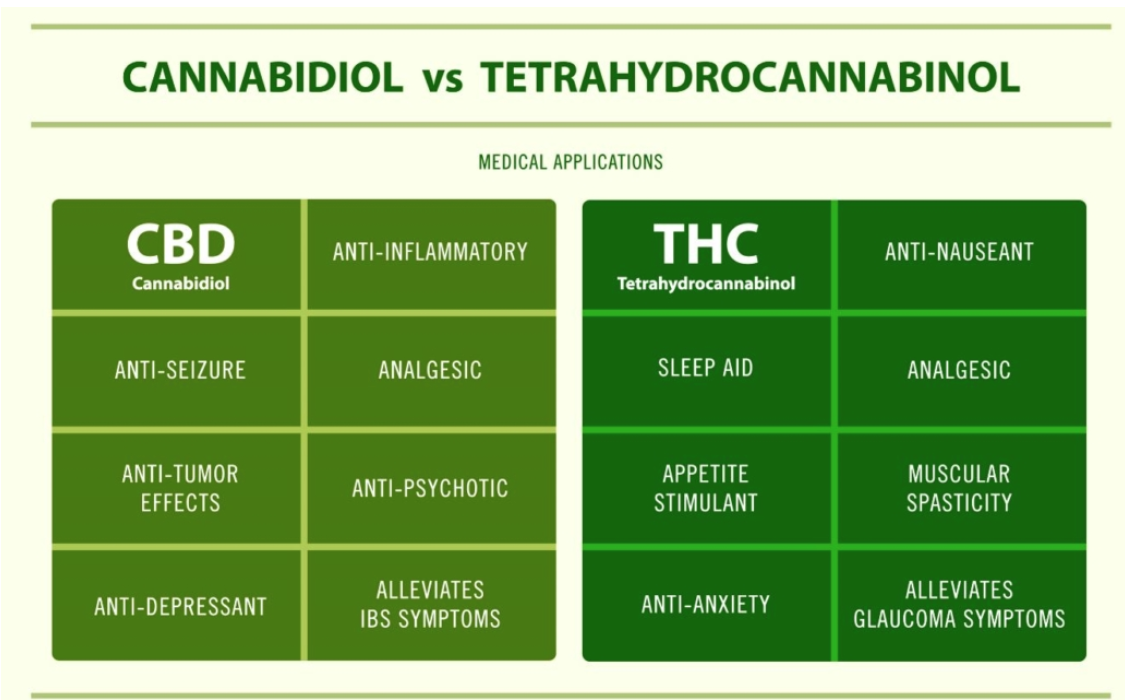 CANNABIDIOL vs TETRAHYDROCANNABINOL

MEDICAL APPLICATIONS

| CBD Cannabidiol | ANTI-INFLAMMATORY |
|---|---|
| ANTI-SEIZURE | ANALGESIC |
| ANTI-TUMOR EFFECTS | ANTI-PSYCHOTIC |
| ANTI-DEPRESSANT | ALLEVIATES IBS SYMPTOMS |

| THC Tetrahydrocannabinol | ANTI-NAUSEANT |
|---|---|
| SLEEP AID | ANALGESIC |
| APPETITE STIMULANT | MUSCULAR SPASTICITY |
| ANTI-ANXIETY | ALLEVIATES GLAUCOMA SYMPTOMS |